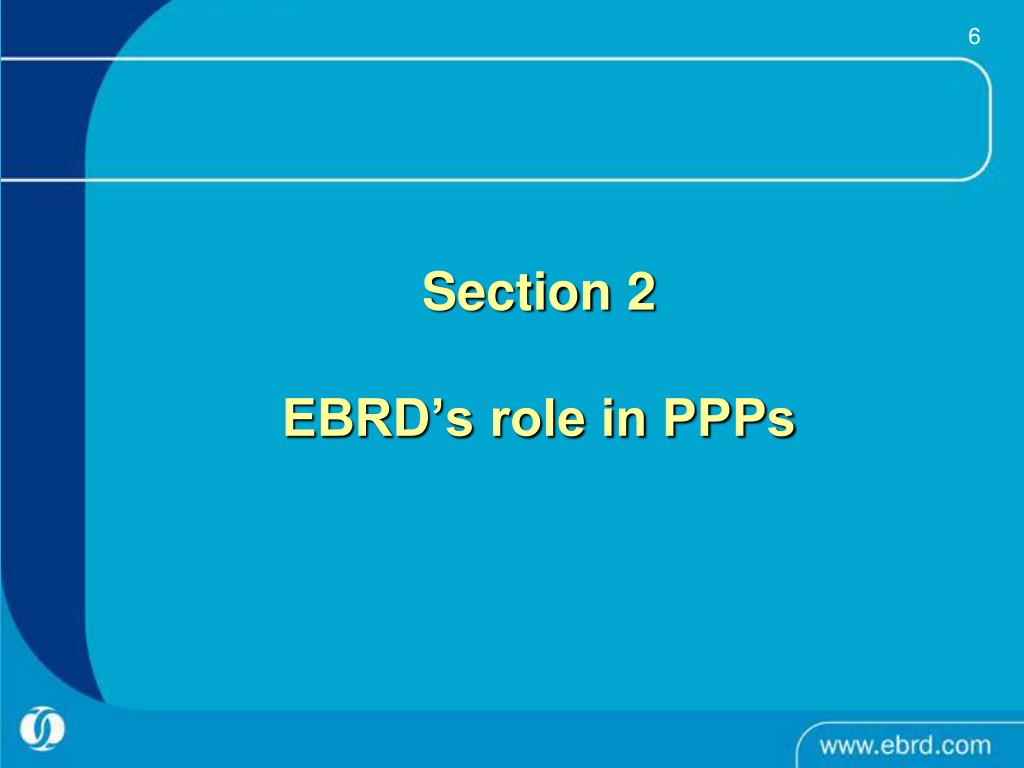 6

Section 2

EBRD’s role in PPPs

www.ebrd.com